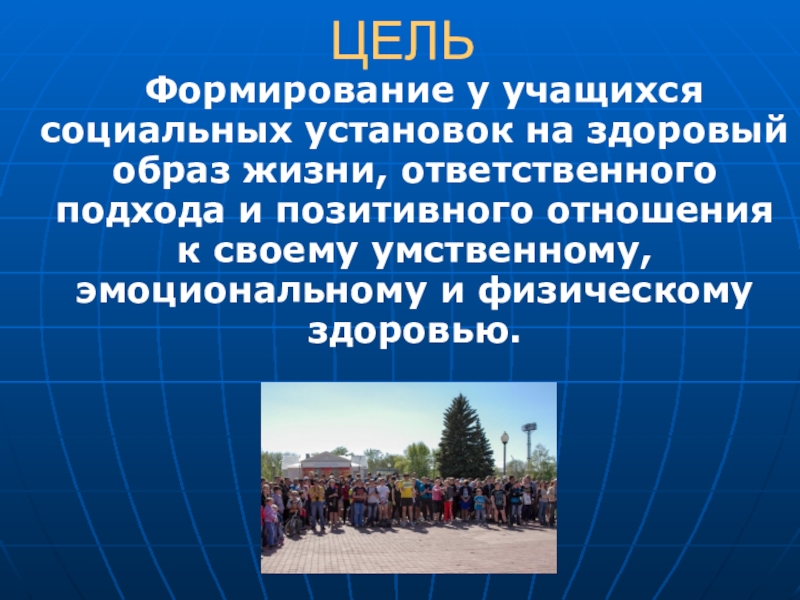 ЦЕЛЬ

Формирование у учащихся социальных установок на здоровый образ жизни, ответственного подхода и позитивного отношения к своему умственному, эмоциональному и физическому здоровью.